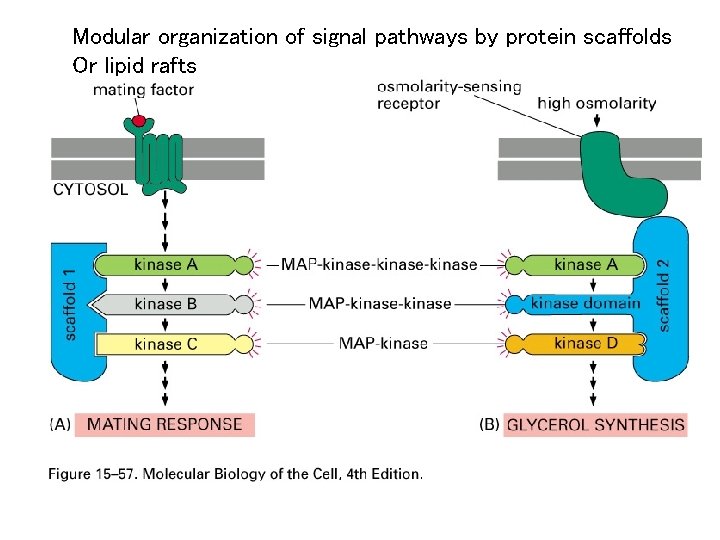 Modular organization of signal pathways by protein scaffolds
Or lipid rafts

mating factor

osmolarity-sensing receptor

high osmolarity

CYTOSOL

scaffold 1

kinase A

kinase B

kinase C

MAP-kinase-kinase-kinase

MAP-kinase-kinase

MAP-kinase

kinase A

kinase domain

kinase D

scaffold 2

(A) MATING RESPONSE

(B) GLYCEROL SYNTHESIS

Figure 15–57. Molecular Biology of the Cell, 4th Edition.